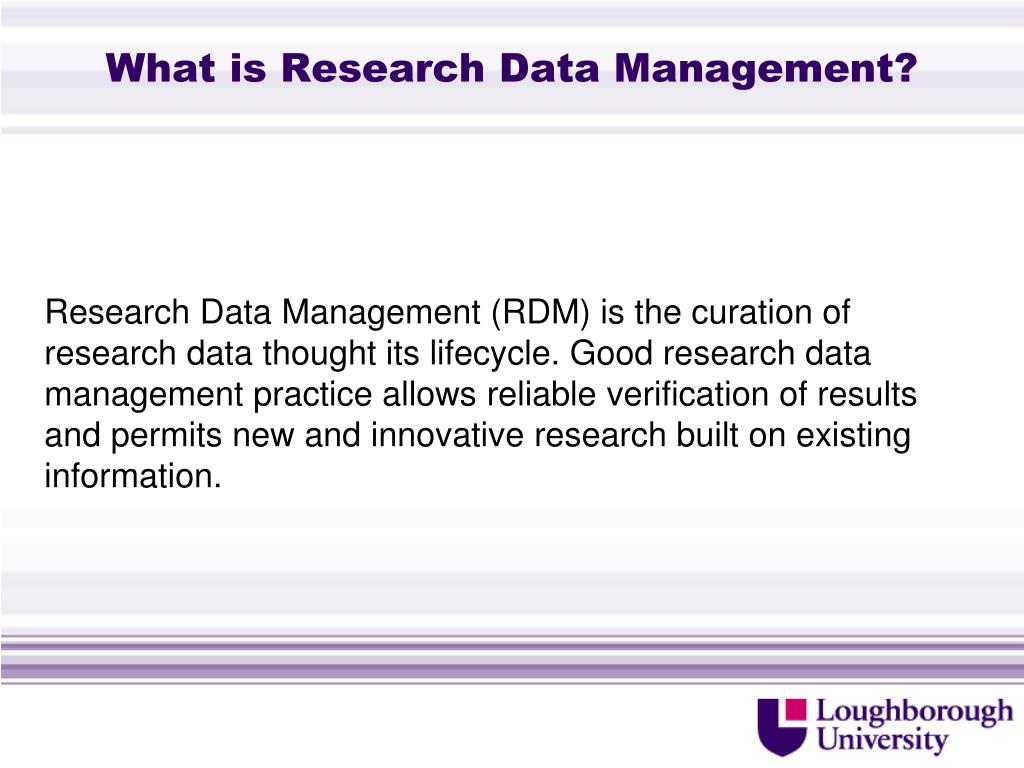 What is Research Data Management?

Research Data Management (RDM) is the curation of research data thought its lifecycle. Good research data management practice allows reliable verification of results and permits new and innovative research built on existing information.

Loughborough University